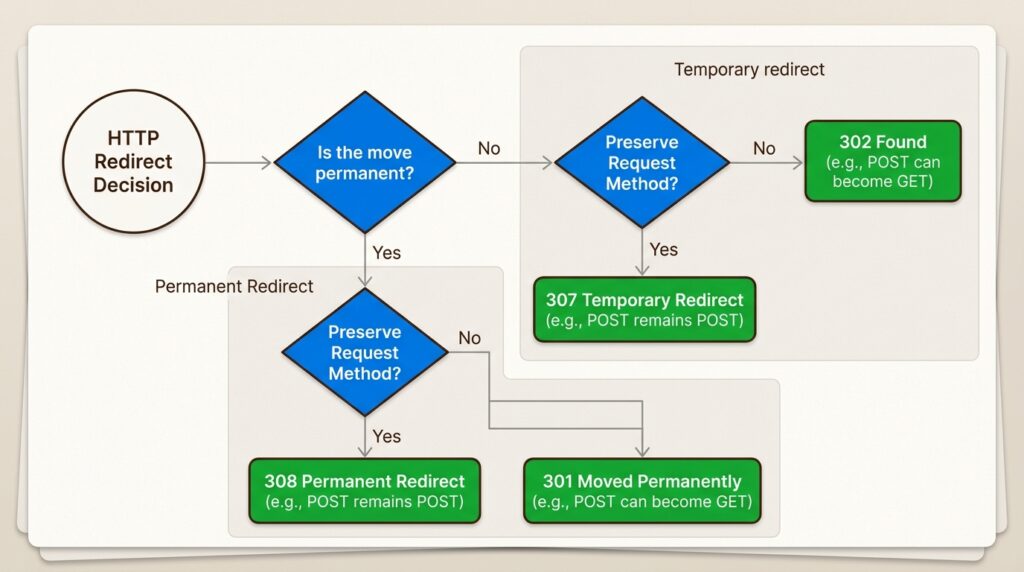 HTTP Redirect Decision

Is the move permanent?

No

Temporary redirect

Preserve Request Method?

No

302 Found (e.g., POST can become GET)

Yes

307 Temporary Redirect (e.g., POST remains POST)

Yes

Permanent Redirect

Preserve Request Method?

No

Yes

308 Permanent Redirect (e.g., POST remains POST)

301 Moved Permanently (e.g., POST can become GET)